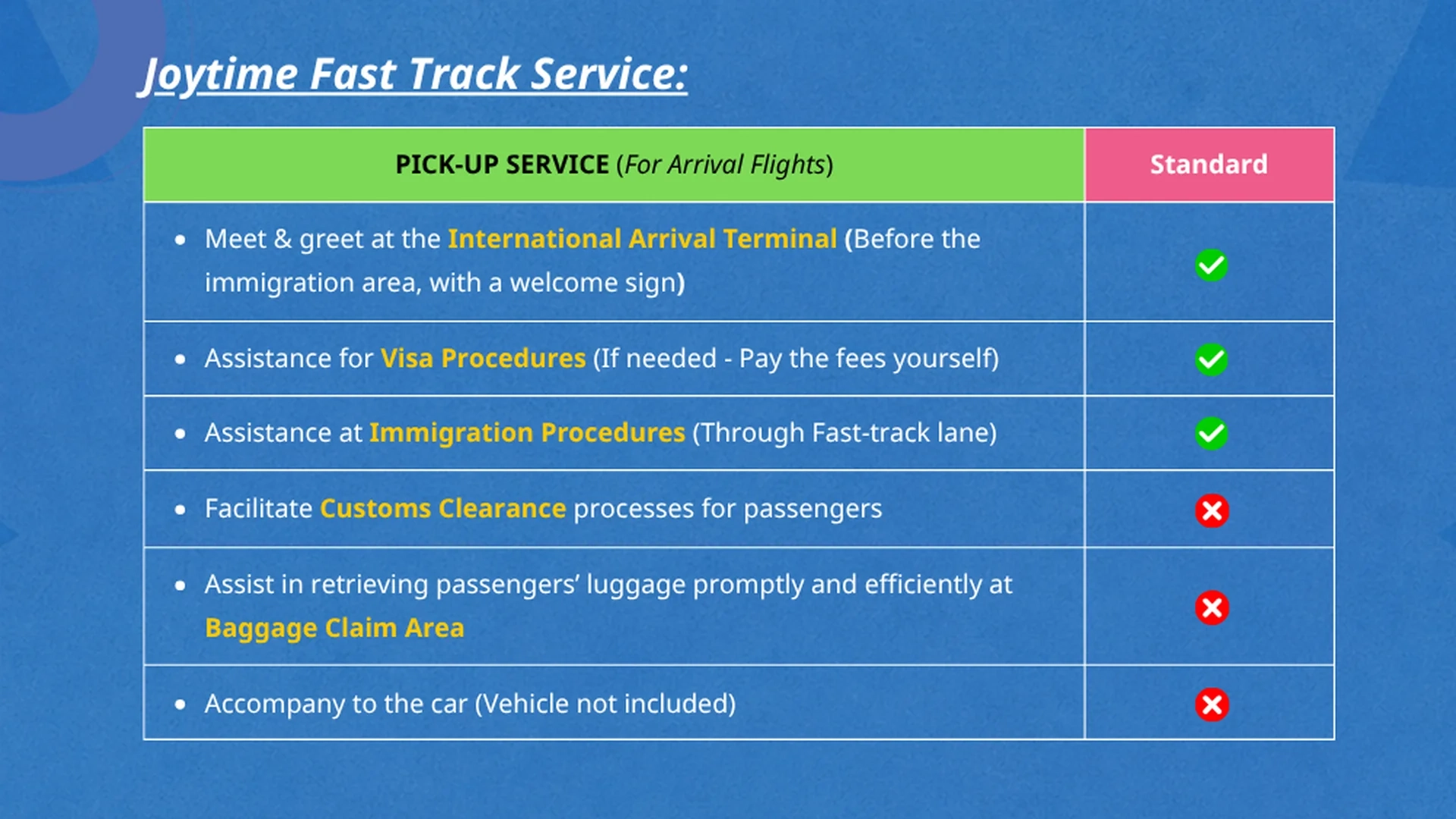 Joytime Fast Track Service:

| PICK-UP SERVICE (For Arrival Flights) | Standard |
|---|---|
| • Meet & greet at the International Arrival Terminal (Before the immigration area, with a welcome sign) | ✓ |
| • Assistance for Visa Procedures (If needed - Pay the fees yourself) | ✓ |
| • Assistance at Immigration Procedures (Through Fast-track lane) | ✓ |
| • Facilitate Customs Clearance processes for passengers | ✗ |
| • Assist in retrieving passengers' luggage promptly and efficiently at Baggage Claim Area | ✗ |
| • Accompany to the car (Vehicle not included) | ✗ |